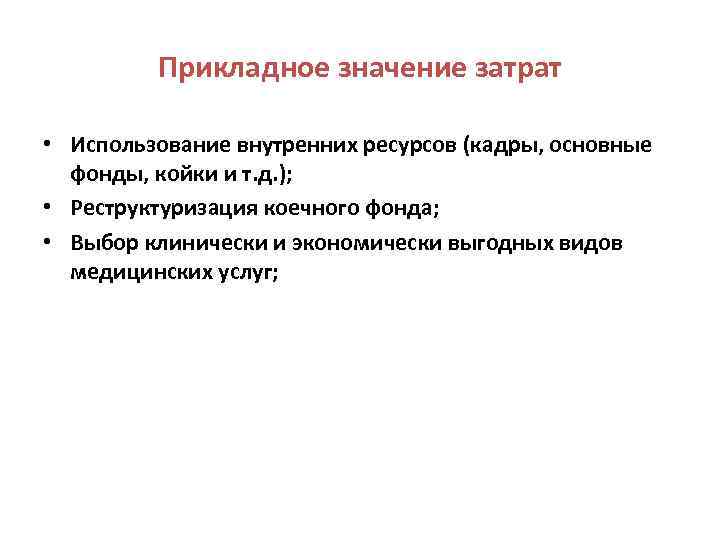 Прикладное значение затрат

• Использование внутренних ресурсов (кадры, основные фонды, койки и т.д.);
• Реструктуризация коечного фонда;
• Выбор клинически и экономически выгодных видов медицинских услуг;